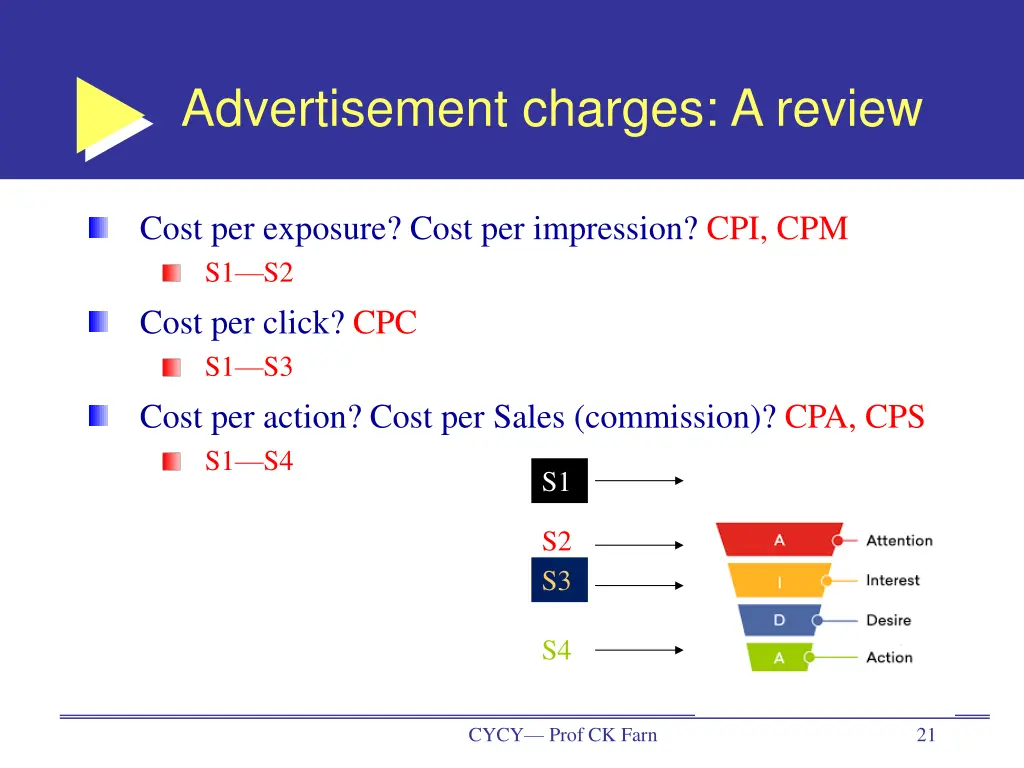 Advertisement charges: A review

Cost per exposure? Cost per impression? CPI, CPM

S1—S2

Cost per click? CPC

S1—S3

Cost per action? Cost per Sales (commission)? CPA, CPS

S1—S4

S1

S2

S3

S4

A Attention

I Interest

D Desire

A Action

CYCY— Prof CK Farn

21